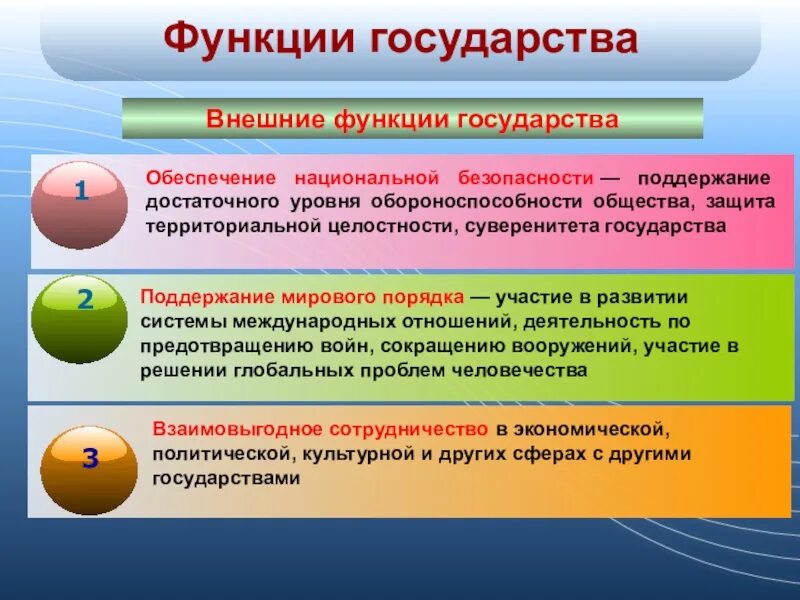 Функции государства

Внешние функции государства

1

Обеспечение национальной безопасности — поддержание достаточного уровня обороноспособности общества, защита территориальной целостности, суверенитета государства

2

Поддержание мирового порядка — участие в развитии системы международных отношений, деятельность по предотвращению войн, сокращению вооружений, участие в решении глобальных проблем человечества

3

Взаимовыгодное сотрудничество в экономической, политической, культурной и других сферах с другими государствами